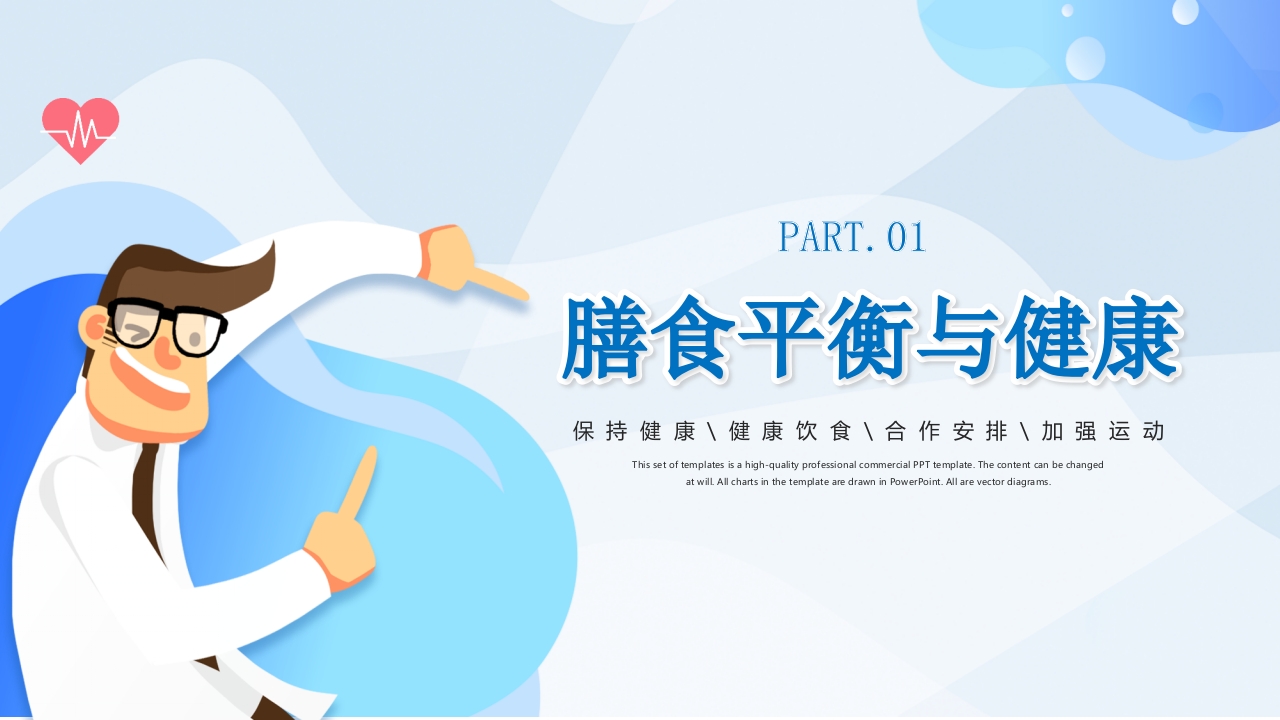 PART.01

膳食平衡与健康

保持健康\健康饮食\合作安排\加强运动

This set of templates is a high-quality professional commercial PPT template. The content can be changed at will. All charts in the template are drawn in PowerPoint. All are vector diagrams.